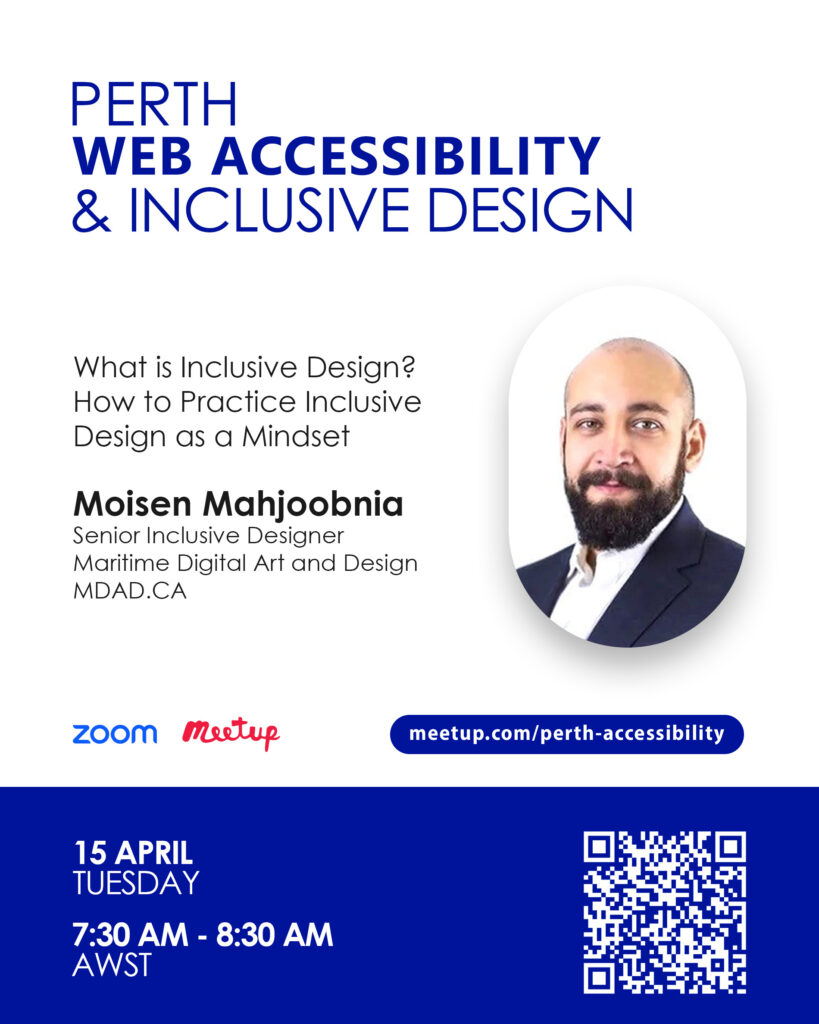 PERTH
WEB ACCESSIBILITY
& INCLUSIVE DESIGN

What is Inclusive Design? How to Practice Inclusive Design as a Mindset

Moisen Mahjoobnia
Senior Inclusive Designer
Maritime Digital Art and Design
MDAD.CA

zoom Meetup

meetup.com/perth-accessibility

15 APRIL
TUESDAY

7:30 AM - 8:30 AM
AWST